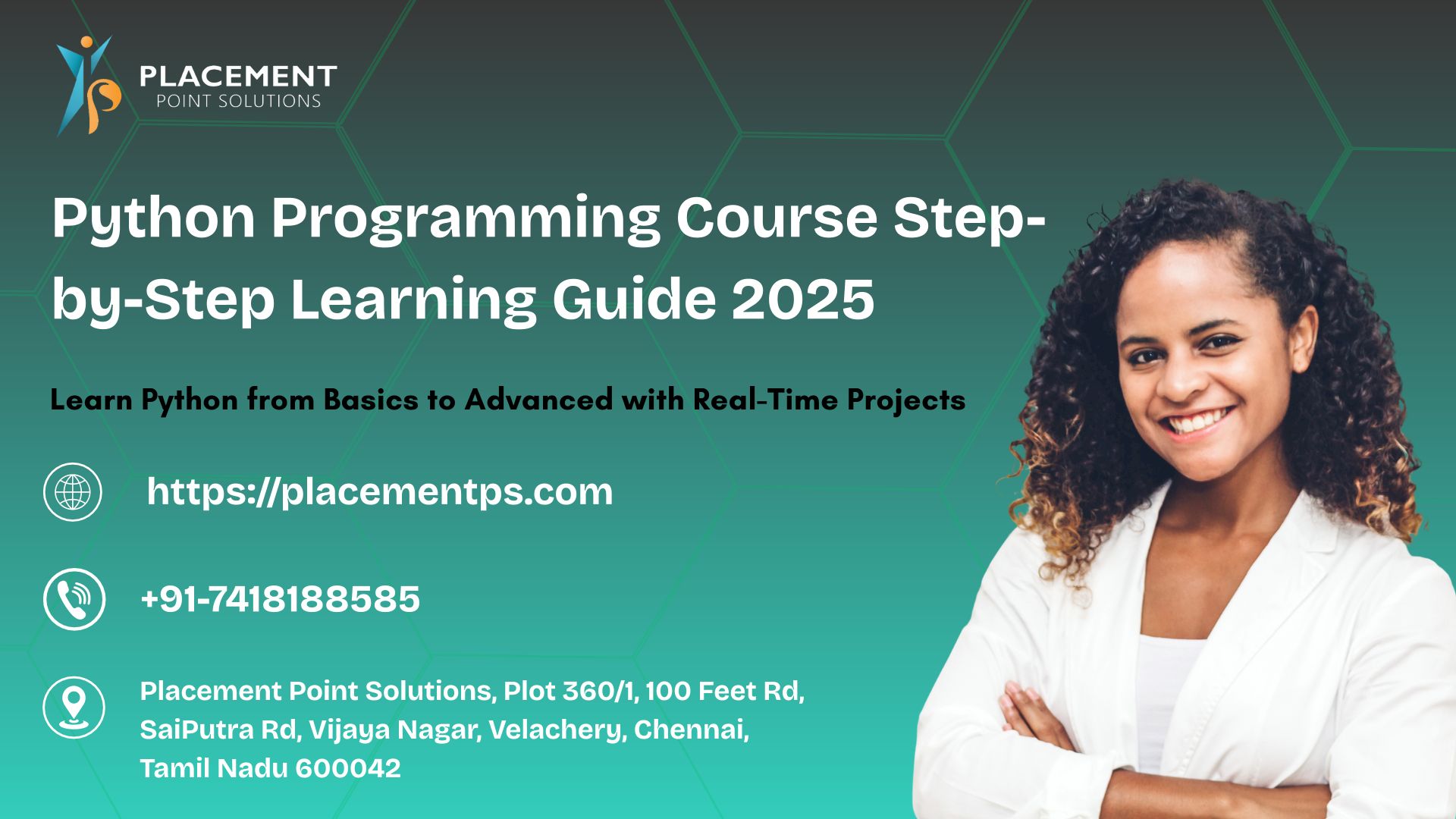 PLACEMENT
POINT SOLUTIONS

Python Programming Course Step-by-Step Learning Guide 2025

Learn Python from Basics to Advanced with Real-Time Projects

https://placementps.com

+91-7418188585

Placement Point Solutions, Plot 360/1, 100 Feet Rd, SaiPutra Rd, Vijaya Nagar, Velachery, Chennai, Tamil Nadu 600042